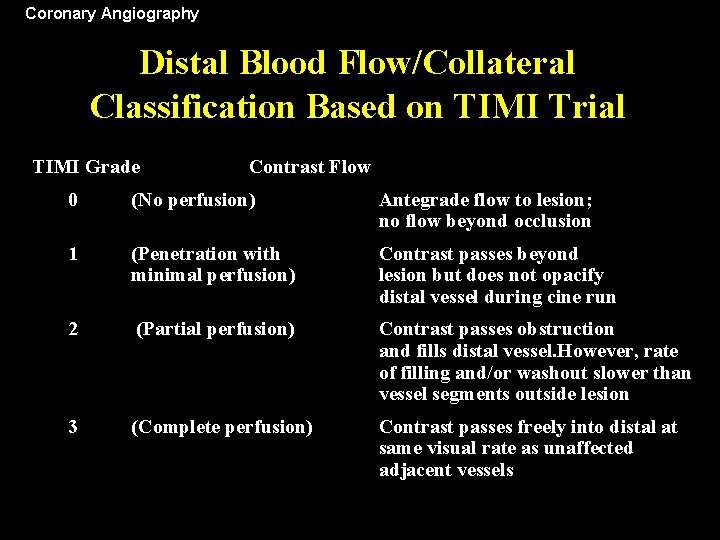 Coronary Angiography

Distal Blood Flow/Collateral Classification Based on TIMI Trial

| TIMI Grade | Contrast Flow | |
|---|---|---|
| 0 | (No perfusion) | Antegrade flow to lesion; no flow beyond occlusion |
| 1 | (Penetration with minimal perfusion) | Contrast passes beyond lesion but does not opacify distal vessel during cine run |
| 2 | (Partial perfusion) | Contrast passes obstruction and fills distal vessel.However, rate of filling and/or washout slower than vessel segments outside lesion |
| 3 | (Complete perfusion) | Contrast passes freely into distal at same visual rate as unaffected adjacent vessels |